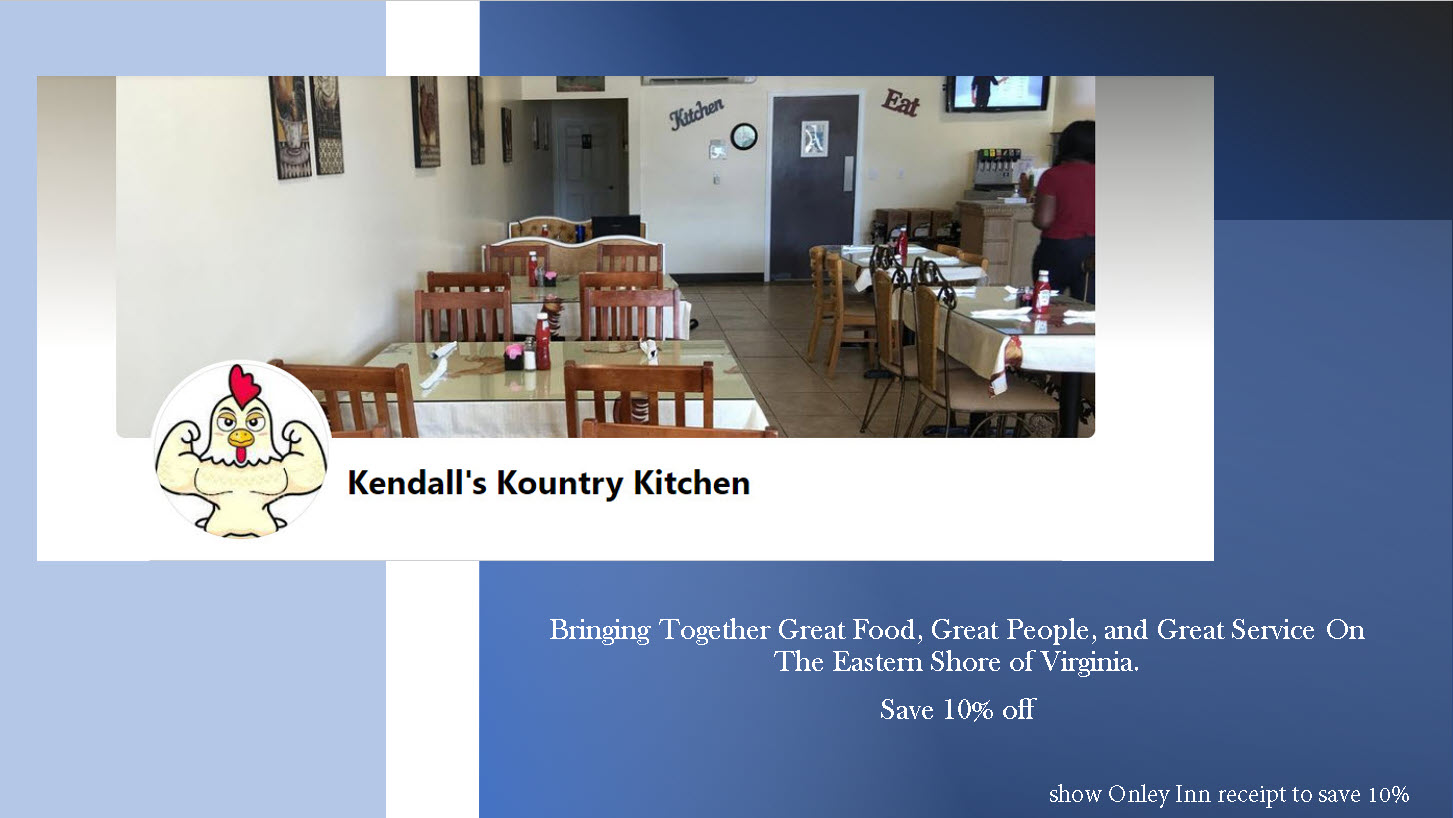 Kitchen

Eat

Kendall's Kountry Kitchen

Bringing Together Great Food, Great People, and Great Service On The Eastern Shore of Virginia.

Save 10% off

show Onley Inn receipt to save 10%